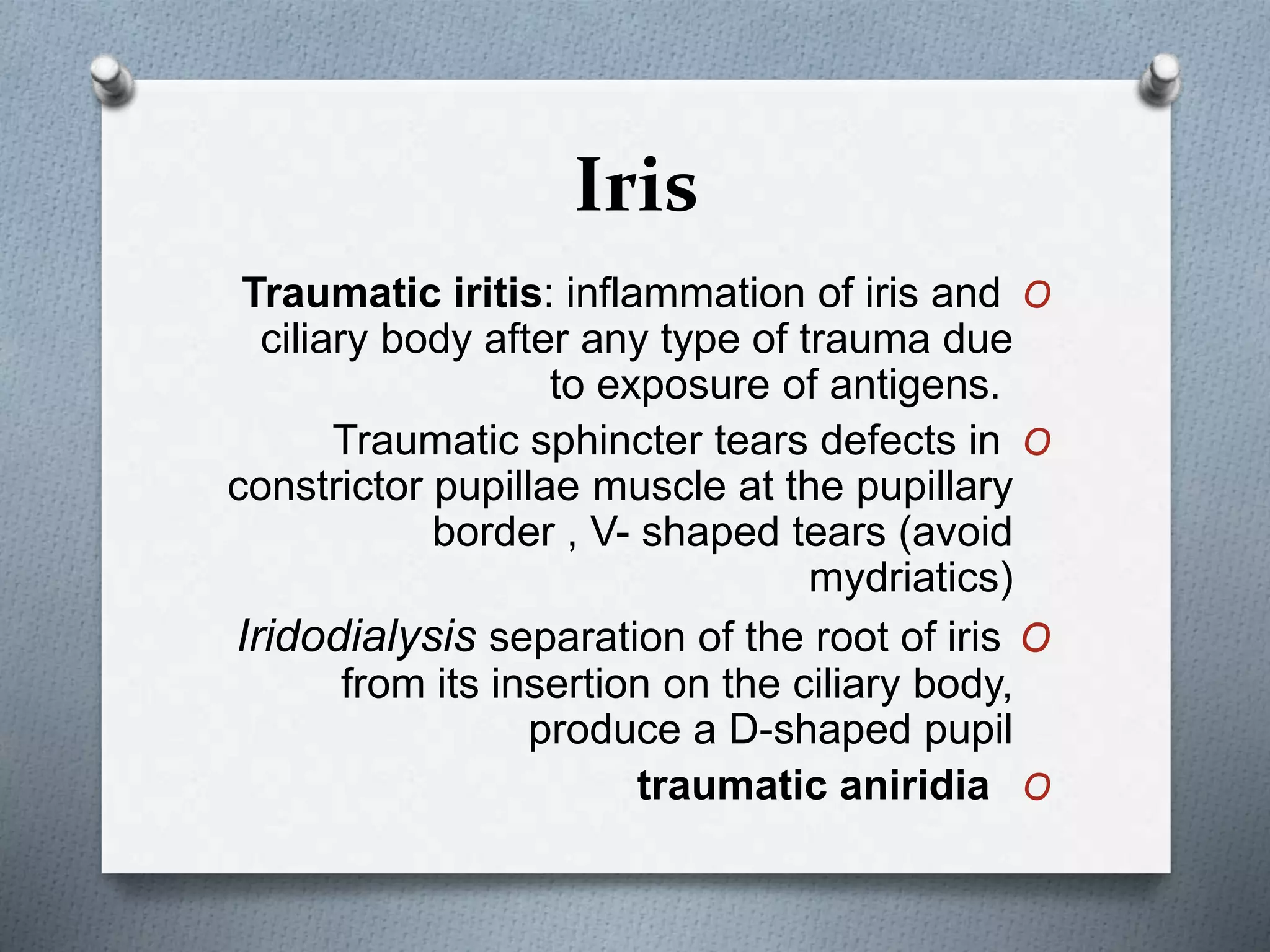 Iris

O Traumatic iritis: inflammation of iris and ciliary body after any type of trauma due to exposure of antigens.

O Traumatic sphincter tears defects in constrictor pupillae muscle at the pupillary border , V- shaped tears (avoid mydriatics)

O Iridodialysis separation of the root of iris from its insertion on the ciliary body, produce a D-shaped pupil

O traumatic aniridia